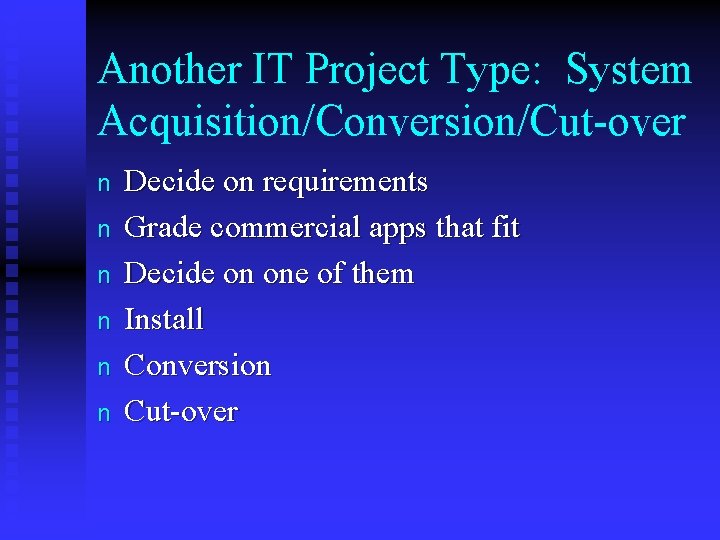 Another IT Project Type:  System Acquisition/Conversion/Cut-over

n Decide on requirements
n Grade commercial apps that fit
n Decide on one of them
n Install
n Conversion
n Cut-over